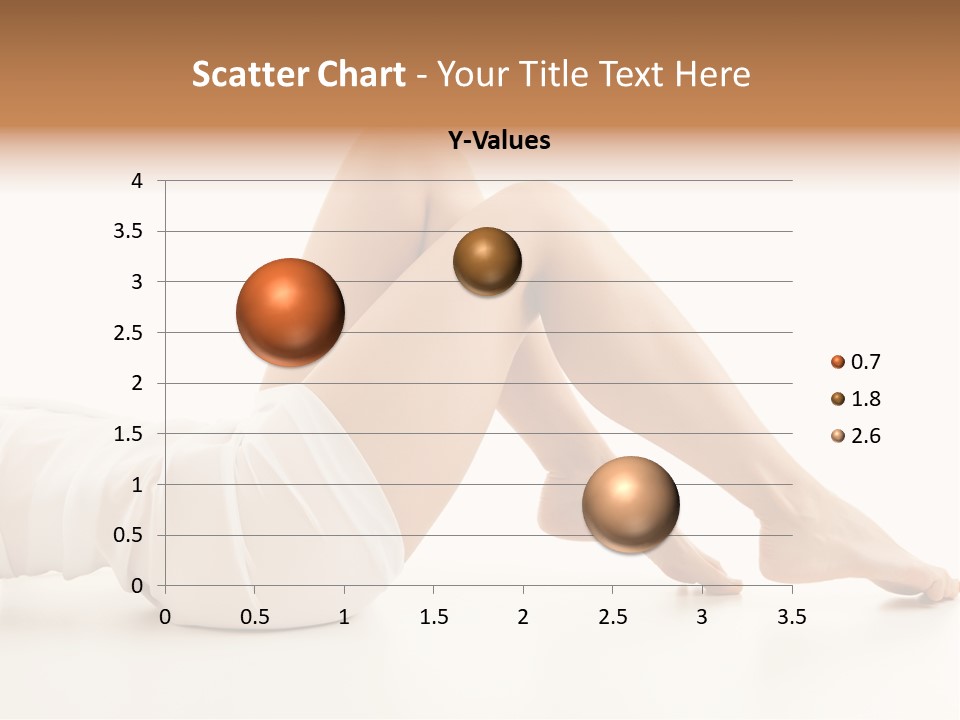 Scatter Chart - Your Title Text Here

Y-Values

4
3.5
3
2.5
2
1.5
1
0.5
0

0 0.5 1 1.5 2 2.5 3 3.5

0.7
1.8
2.6